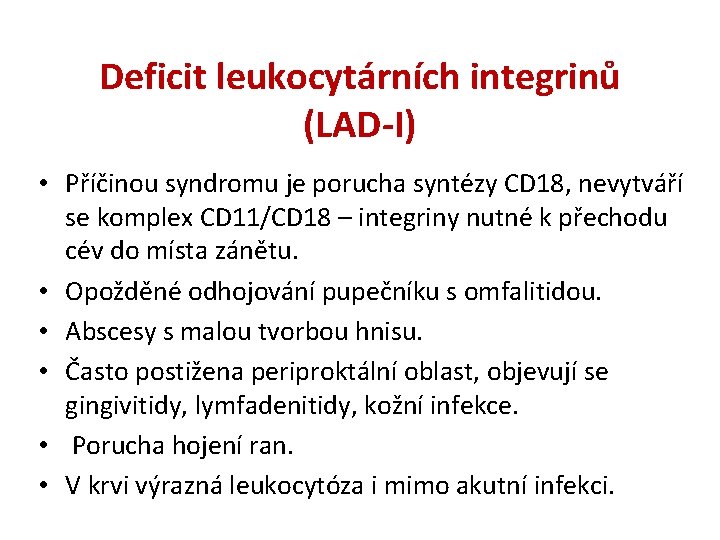 Deficit leukocytárních integrinů (LAD-I)

• Příčinou syndromu je porucha syntézy CD18, nevytváří se komplex CD11/CD18 – integriny nutné k přechodu cév do místa zánětu.
• Opožděné odhojování pupečníku s omfalitidou.
• Abscesy s malou tvorbou hnisu.
• Často postižena periproktální oblast, objevují se gingivitidy, lymfadenitidy, kožní infekce.
• Porucha hojení ran.
• V krvi výrazná leukocytóza i mimo akutní infekci.